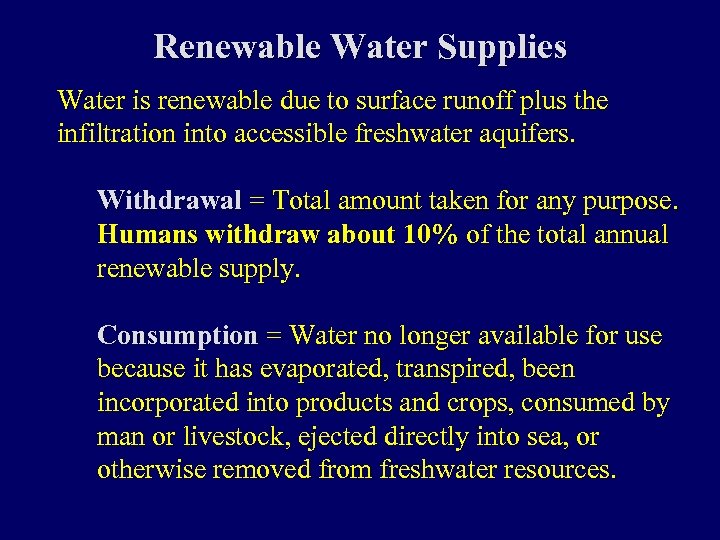 Renewable Water Supplies

Water is renewable due to surface runoff plus the infiltration into accessible freshwater aquifers.

Withdrawal = Total amount taken for any purpose. Humans withdraw about 10% of the total annual renewable supply.

Consumption = Water no longer available for use because it has evaporated, transpired, been incorporated into products and crops, consumed by man or livestock, ejected directly into sea, or otherwise removed from freshwater resources.